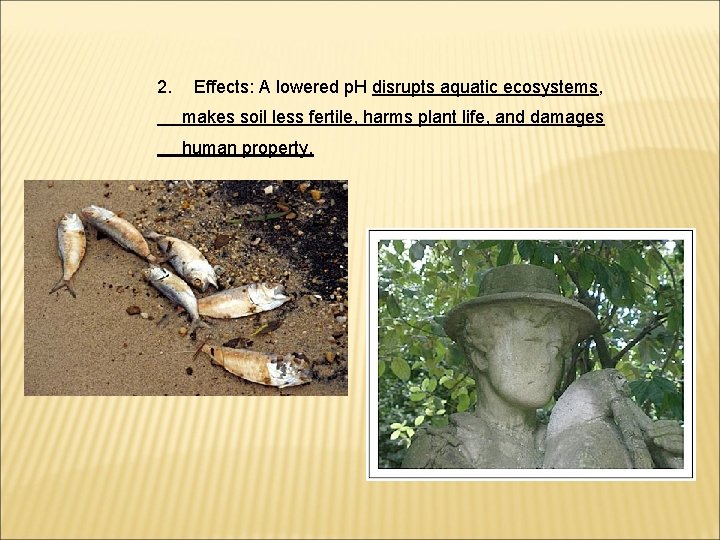 2. Effects: A lowered pH disrupts aquatic ecosystems, makes soil less fertile, harms plant life, and damages human property.